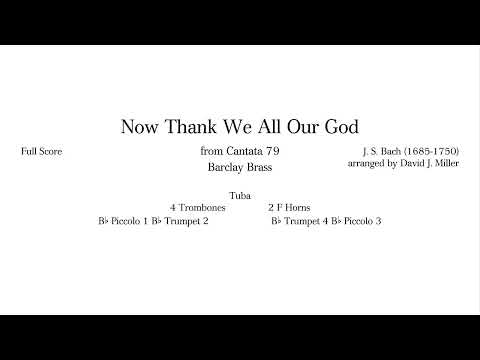 Now Thank We All Our God

Full Score

from Cantata 79
Barclay Brass

J. S. Bach (1685-1750)
arranged by David J. Miller

Tuba

4 Trombones

2 F Horns

B♭ Piccolo 1 B♭ Trumpet 2

B♭ Trumpet 4 B♭ Piccolo 3